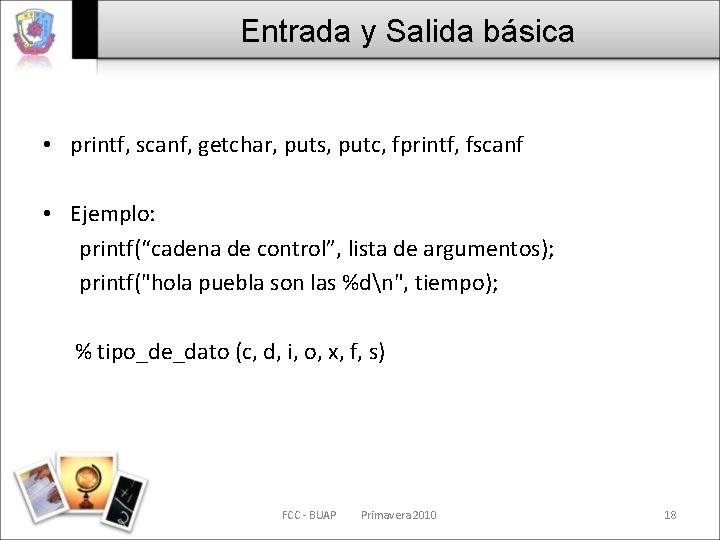 Entrada y Salida básica

• printf, scanf, getchar, puts, putc, fprintf, fscanf

• Ejemplo:
printf(“cadena de control”, lista de argumentos);
printf("hola puebla son las %d\n", tiempo);

% tipo_de_dato (c, d, i, o, x, f, s)

FCC - BUAP Primavera 2010 18